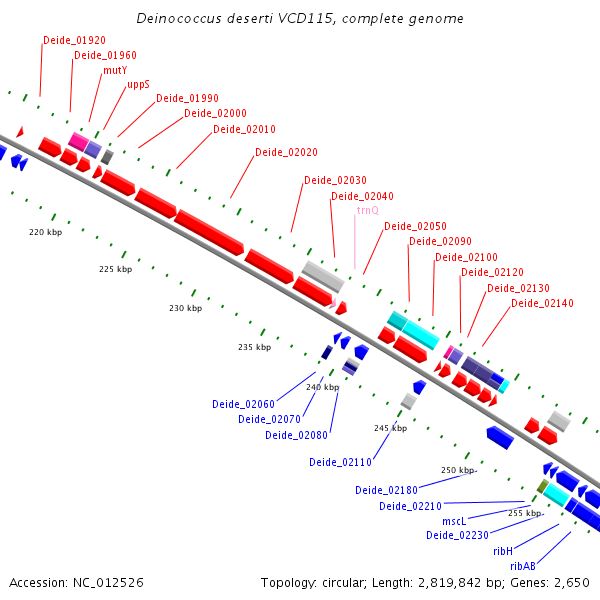 Deinococcus deserti VCD115, complete genome

Deide_01920
Deide_01960
mutY
uppS
Deide_01990
Deide_02000
Deide_02010
Deide_02020
Deide_02030
Deide_02040
trnQ
Deide_02050
Deide_02090
Deide_02100
Deide_02120
Deide_02130
Deide_02140

220 kbp
225 kbp
230 kbp
235 kbp
240 kbp
245 kbp
250 kbp
255 kbp

Deide_02060
Deide_02070
Deide_02080
Deide_02110
Deide_02180
Deide_02210
mscL
Deide_02230
ribH
ribAB

Accession: NC_012526

Topology: circular; Length: 2,819,842 bp; Genes: 2,650